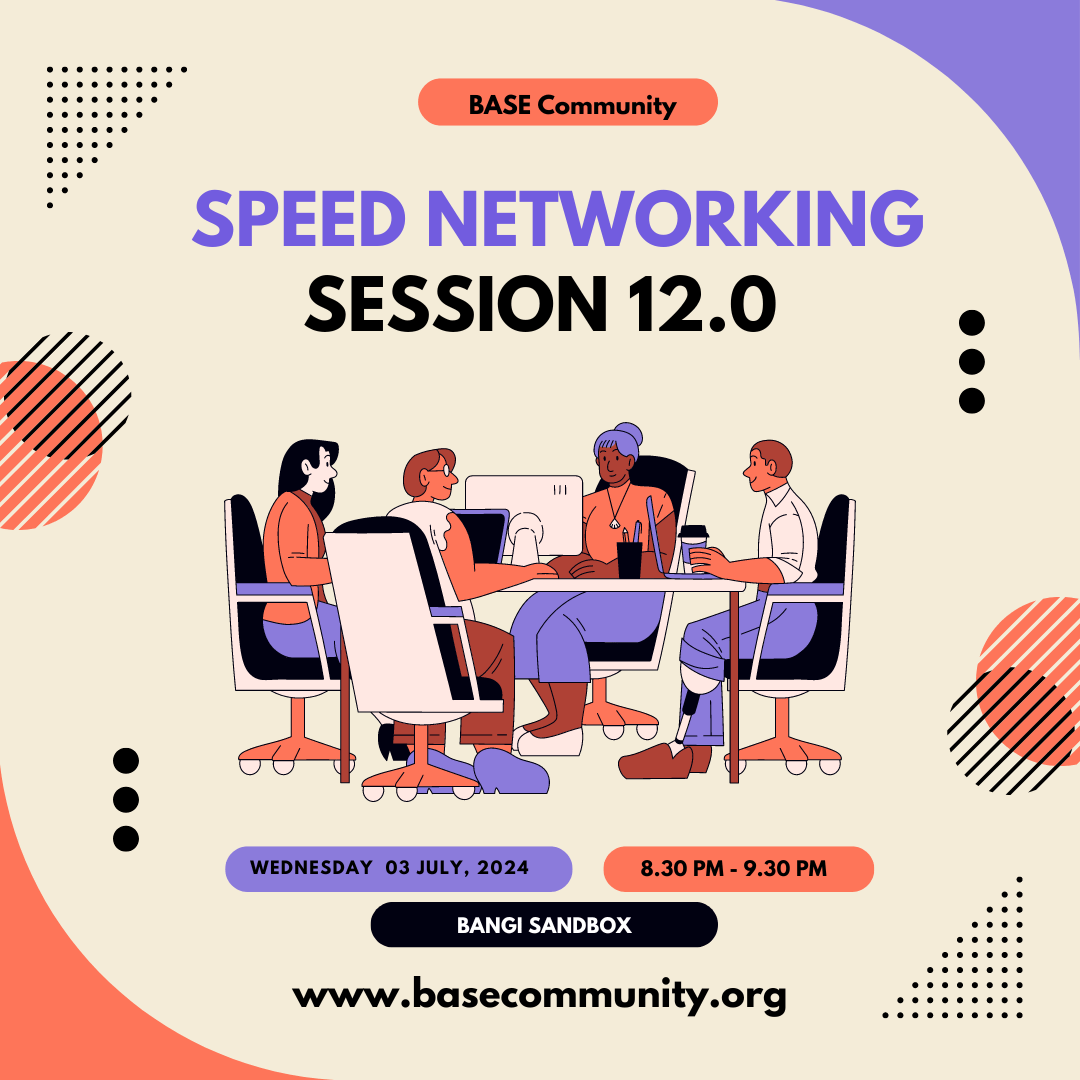 BASE Community

SPEED NETWORKING
SESSION 12.0

WEDNESDAY 03 JULY, 2024

8.30 PM - 9.30 PM

BANGI SANDBOX

www.basecommunity.org